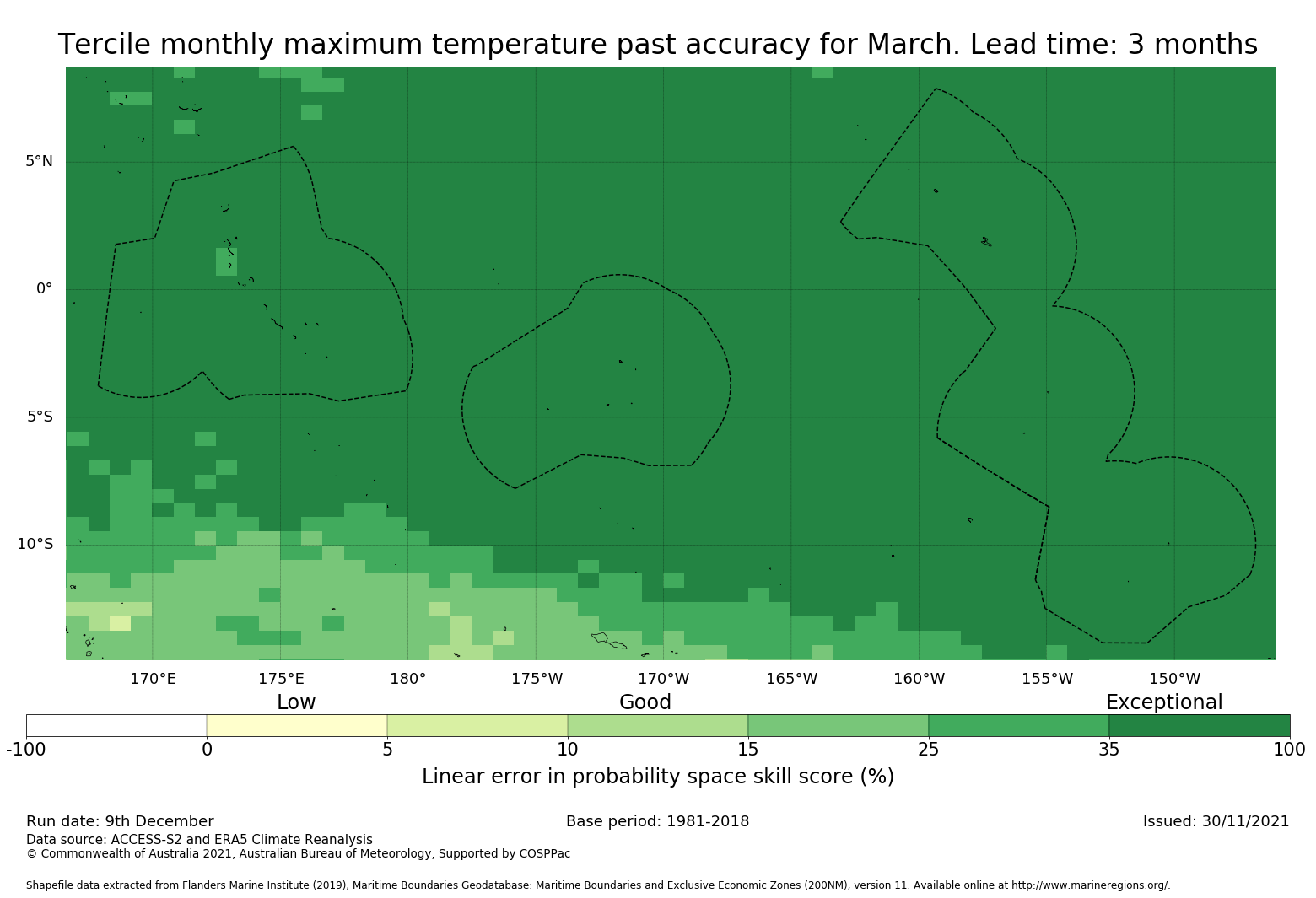 Tercile monthly maximum temperature past accuracy for March. Lead time: 3 months

5°N
0°
5°S
10°S

170°E 175°E 180° 175°W 170°W 165°W 160°W 155°W 150°W

Low Good Exceptional

-100 0 5 10 15 25 35 100

Linear error in probability space skill score (%)

Run date: 9th December
Base period: 1981-2018
Issued: 30/11/2021
Data source: ACCESS-S2 and ERA5 Climate Reanalysis
© Commonwealth of Australia 2021, Australian Bureau of Meteorology, Supported by COSPPac

Shapefile data extracted from Flanders Marine Institute (2019), Maritime Boundaries Geodatabase: Maritime Boundaries and Exclusive Economic Zones (200NM), version 11. Available online at http://www.marineregions.org/.